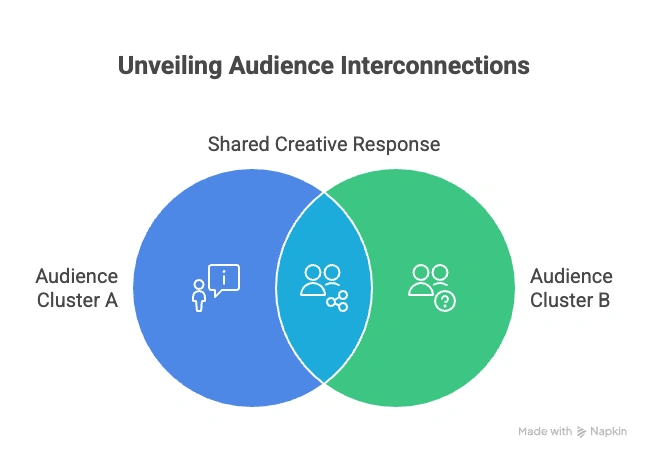 Unveiling Audience Interconnections

Shared Creative Response

Audience Cluster A

Audience Cluster B

Made with Napkin